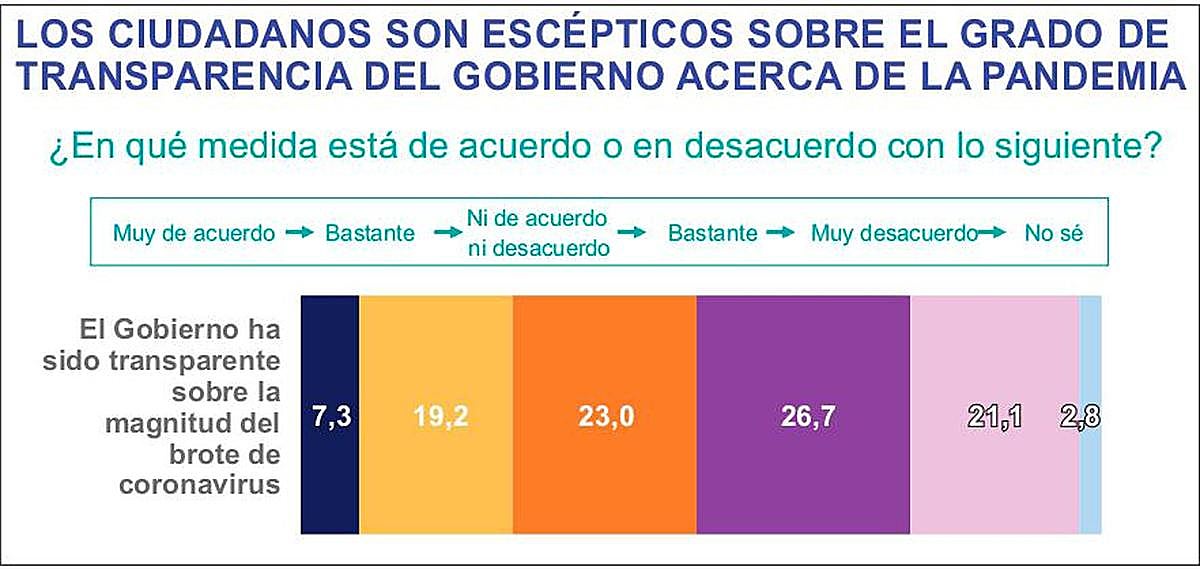 LOS CIUDADANOS SON ESCÉPTICOS SOBRE EL GRADO DE TRANSPARENCIA DEL GOBIERNO ACERCA DE LA PANDEMIA

¿En qué medida está de acuerdo o en desacuerdo con lo siguiente?

Muy de acuerdo → Bastante → Ni de acuerdo ni desacuerdo → Bastante → Muy desacuerdo → No sé

El Gobierno ha sido transparente sobre la magnitud del brote de coronavirus

7,3
19,2
23,0
26,7
21,1
2,8